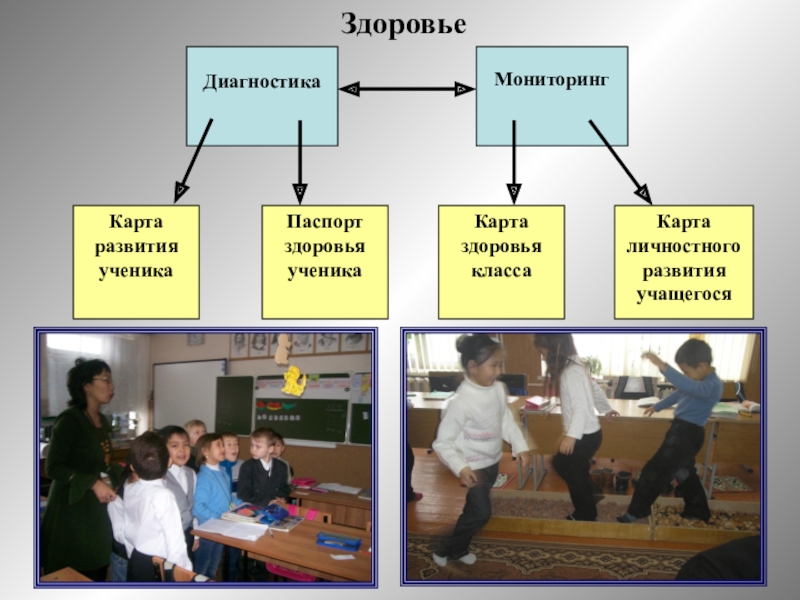 Здоровье

Диагностика

Мониторинг

Карта развития ученика

Паспорт здоровья ученика

Карта здоровья класса

Карта личностного развития учащегося